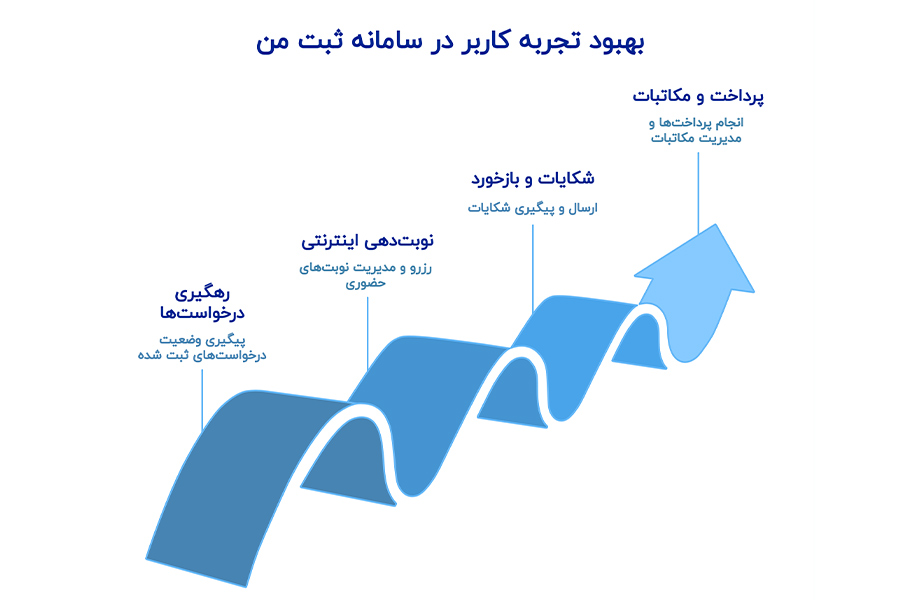 بهبود تجربه کاربر در سامانه ثبت من

پرداخت و مکاتبات
انجام پرداخت‌ها و مدیریت مکاتبات

شکایات و بازخورد
ارسال و پیگیری شکایات

نوبت‌دهی اینترنتی
رزرو و مدیریت نوبت‌های حضوری

رهگیری درخواست‌ها
پیگیری وضعیت درخواست‌های ثبت شده